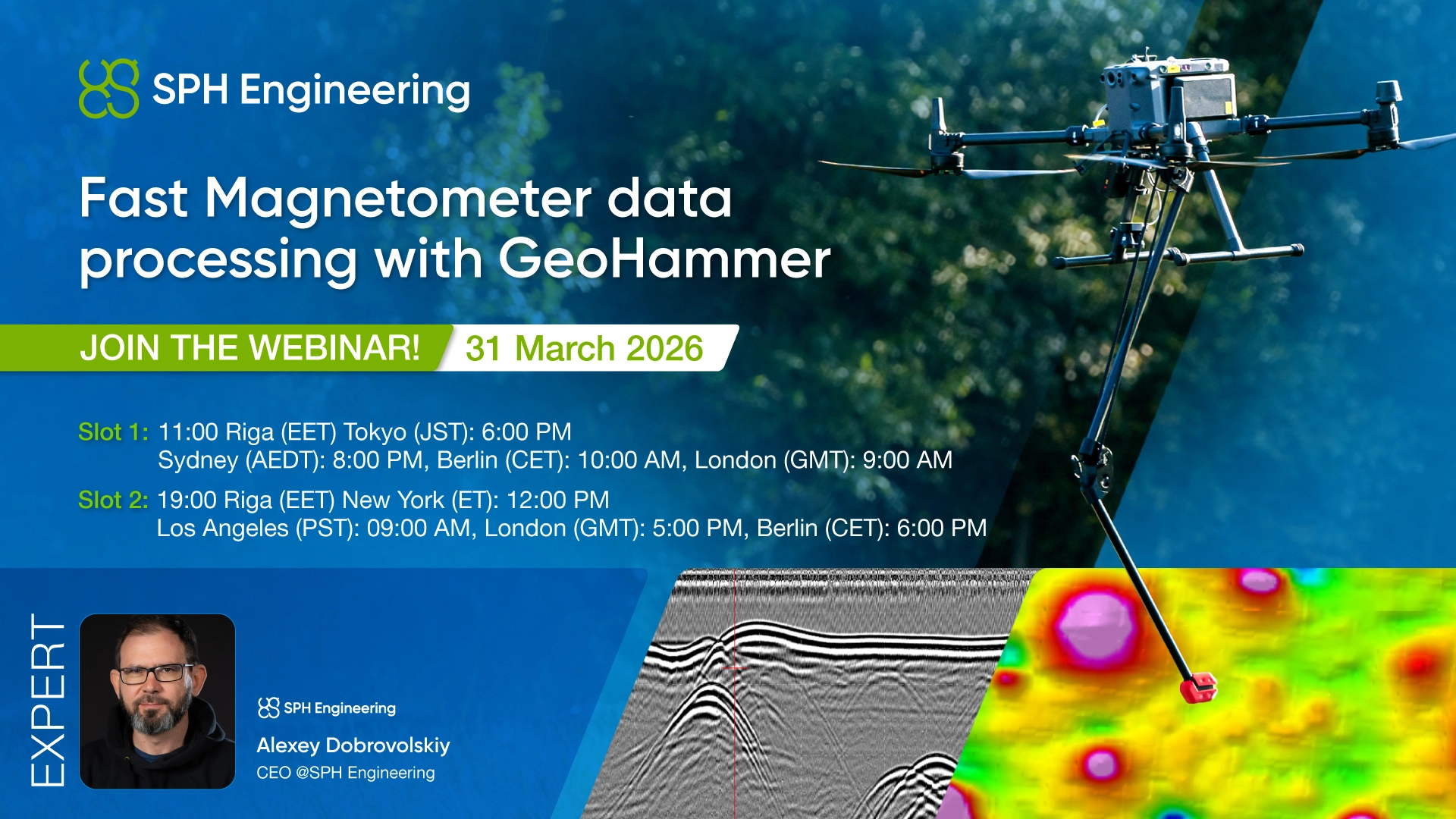 SPH Engineering

Fast Magnetometer data processing with GeoHammer

JOIN THE WEBINAR! 31 March 2026

Slot 1: 11:00 Riga (EET) Tokyo (JST): 6:00 PM
Sydney (AEDT): 8:00 PM, Berlin (CET): 10:00 AM, London (GMT): 9:00 AM

Slot 2: 19:00 Riga (EET) New York (ET): 12:00 PM
Los Angeles (PST): 09:00 AM, London (GMT): 5:00 PM, Berlin (CET): 6:00 PM

EXPERT

SPH Engineering
Alexey Dobrovolskiy
CEO @SPH Engineering